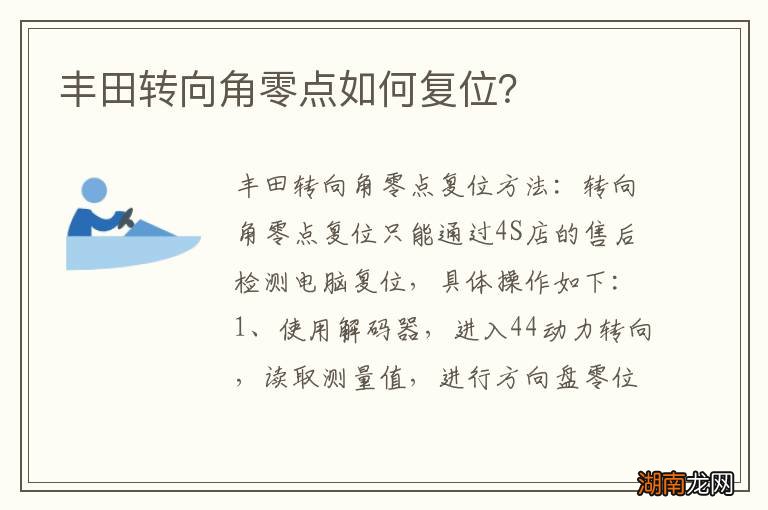 丰田转向角零点如何复位?

丰田转向角零点复位方法：转向角零点复位只能通过4S店的售后检测电脑复位，具体操作如下：1、使用解码器，进入44动力转向，读取测量值，进行方向盘零位

湖南龙网